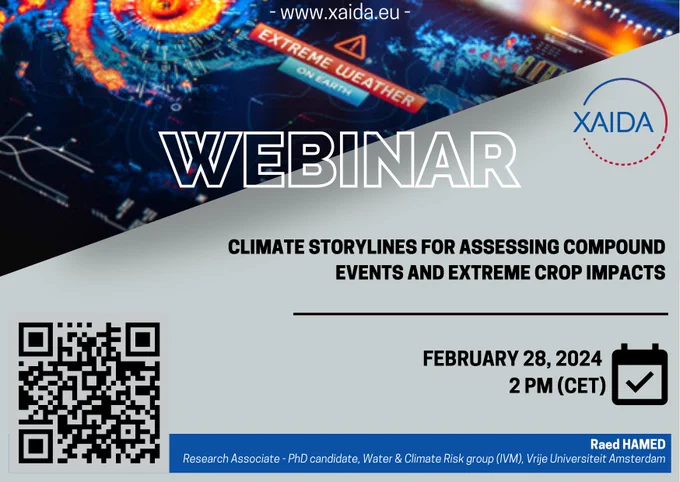 - www.xaida.eu -

EXTREME WEATHER
ON EARTH

XAIDA

WEBINAR

CLIMATE STORYLINES FOR ASSESSING COMPOUND EVENTS AND EXTREME CROP IMPACTS

FEBRUARY 28, 2024
2 PM (CET)

Raed HAMED
Research Associate - PhD candidate, Water & Climate Risk group (IVM), Vrije Universiteit Amsterdam